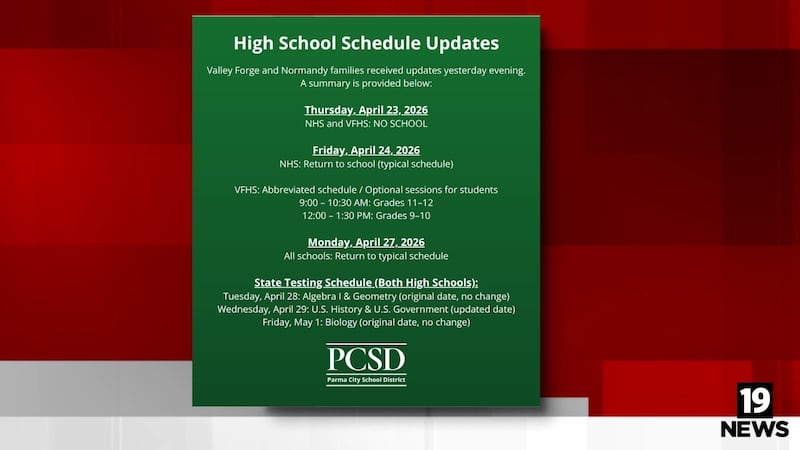 High School Schedule Updates

Valley Forge and Normandy families received updates yesterday evening. A summary is provided below:

Thursday, April 23, 2026
NHS and VFHS: NO SCHOOL

Friday, April 24, 2026
NHS: Return to school (typical schedule)

VFHS: Abbreviated schedule / Optional sessions for students
9:00 – 10:30 AM: Grades 11–12
12:00 – 1:30 PM: Grades 9–10

Monday, April 27, 2026
All schools: Return to typical schedule

State Testing Schedule (Both High Schools):
Tuesday, April 28: Algebra I & Geometry (original date, no change)
Wednesday, April 29: U.S. History & U.S. Government (updated date)
Friday, May 1: Biology (original date, no change)

PCSD
Parma City School District

19
NEWS